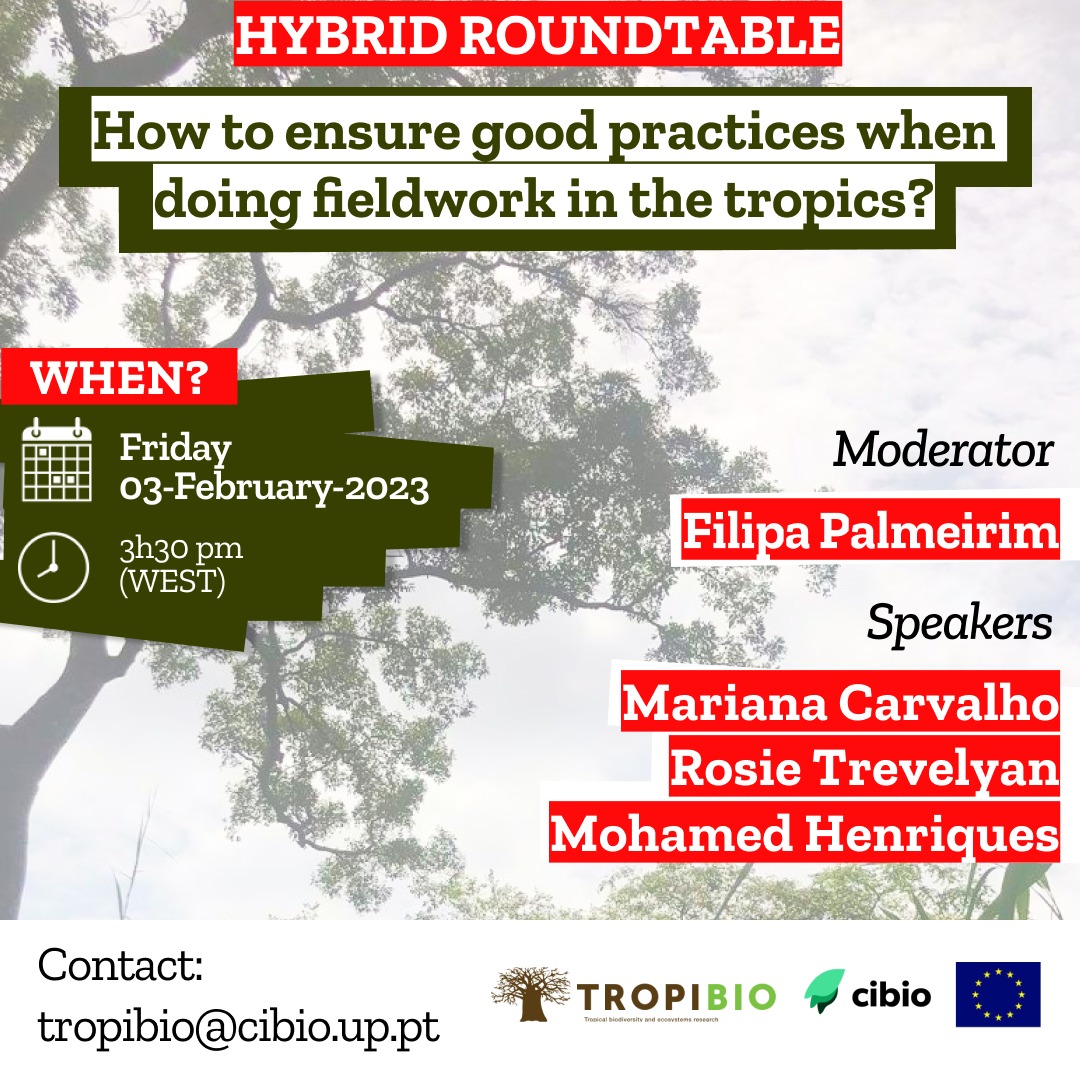 HYBRID ROUNDTABLE

How to ensure good practices when doing fieldwork in the tropics?

WHEN?

Friday
03-February-2023

3h30 pm
(WEST)

Moderator

Filipa Palmeirim

Speakers

Mariana Carvalho
Rosie Trevelyan
Mohamed Henriques

Contact:
tropibio@cibio.up.pt

TROPIBIO
Tropical biodiversity and ecosystems research

cibio